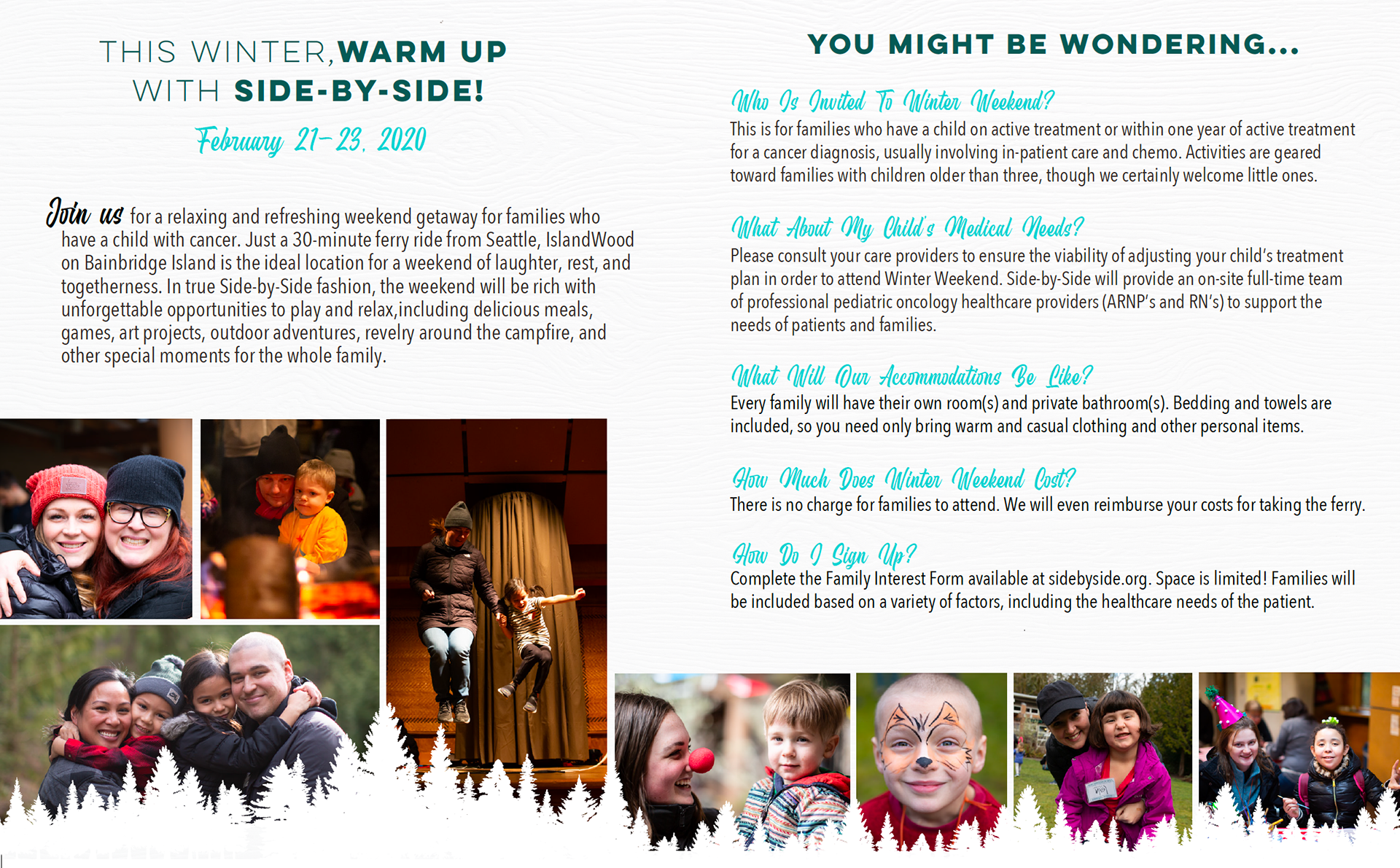 THIS WINTER, WARM UP WITH SIDE-BY-SIDE!

February 21-23, 2020

Join us for a relaxing and refreshing weekend getaway for families who have a child with cancer. Just a 30-minute ferry ride from Seattle, IslandWood on Bainbridge Island is the ideal location for a weekend of laughter, rest, and togetherness. In true Side-by-Side fashion, the weekend will be rich with unforgettable opportunities to play and relax,including delicious meals, games, art projects, outdoor adventures, revelry around the campfire, and other special moments for the whole family.

YOU MIGHT BE WONDERING...

Who Is Invited To Winter Weekend?
This is for families who have a child on active treatment or within one year of active treatment for a cancer diagnosis, usually involving in-patient care and chemo. Activities are geared toward families with children older than three, though we certainly welcome little ones.

What About My Child's Medical Needs?
Please consult your care providers to ensure the viability of adjusting your child's treatment plan in order to attend Winter Weekend. Side-by-Side will provide an on-site full-time team of professional pediatric oncology healthcare providers (ARNP's and RN's) to support the needs of patients and families.

What Will Our Accommodations Be Like?
Every family will have their own room(s) and private bathroom(s). Bedding and towels are included, so you need only bring warm and casual clothing and other personal items.

How Much Does Winter Weekend Cost?
There is no charge for families to attend. We will even reimburse your costs for taking the ferry.

How Do I Sign Up?
Complete the Family Interest Form available at sidebyside.org. Space is limited! Families will be included based on a variety of factors, including the healthcare needs of the patient.